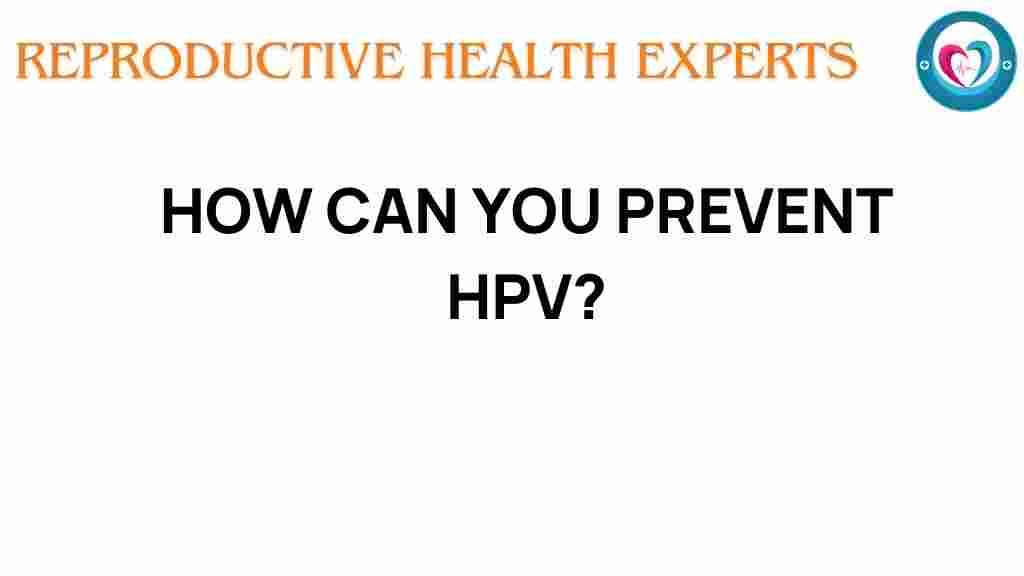 REPRODUCTIVE HEALTH EXPERTS

HOW CAN YOU PREVENT HPV?